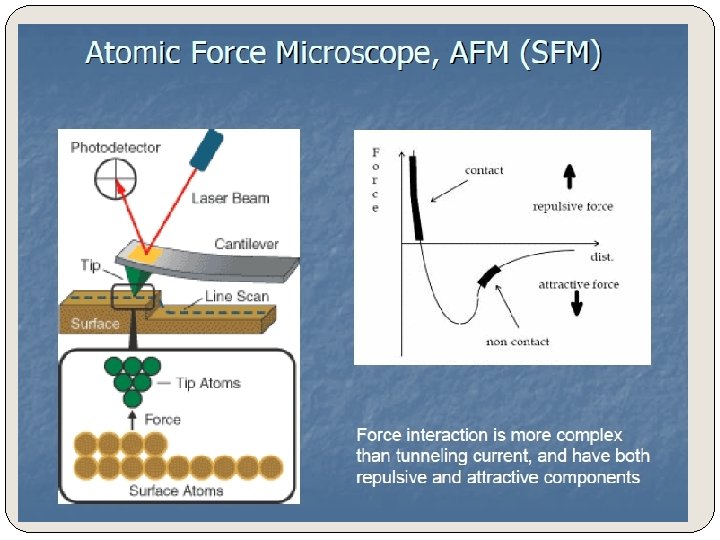 Atomic Force Microscope, AFM (SFM)

Photodetector

Laser Beam

Cantilever

Tip

Line Scan

Surface

Tip Atoms

Force

Surface Atoms

Force

contact

repulsive force

dist.

attractive force

non contact

Force interaction is more complex than tunneling current, and have both repulsive and attractive components